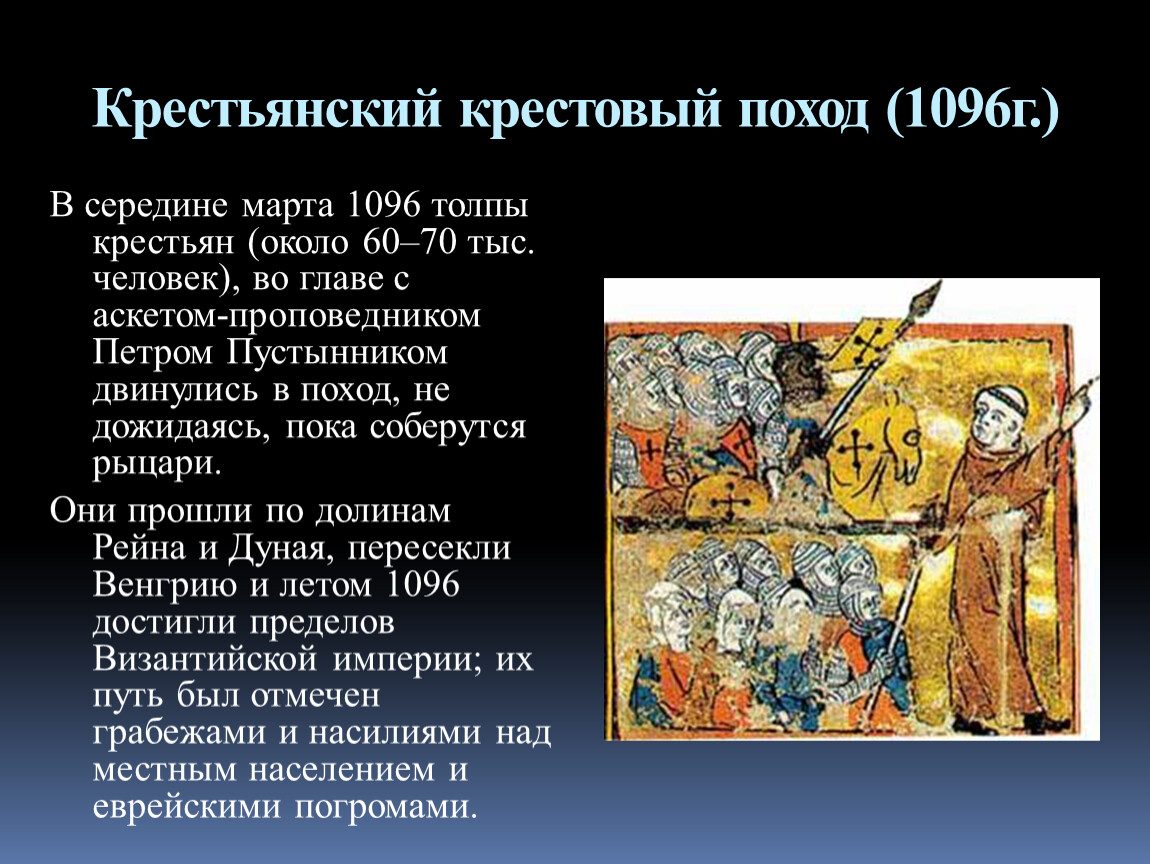 Крестьянский крестовый поход (1096г.)

В середине марта 1096 толпы крестьян (около 60–70 тыс. человек), во главе с аскетом-проповедником Петром Пустынником двинулись в поход, не дожидаясь, пока соберутся рыцари.

Они прошли по долинам Рейна и Дуная, пересекли Венгрию и летом 1096 достигли пределов Византийской империи; их путь был отмечен грабежами и насилиями над местным населением и еврейскими погромами.